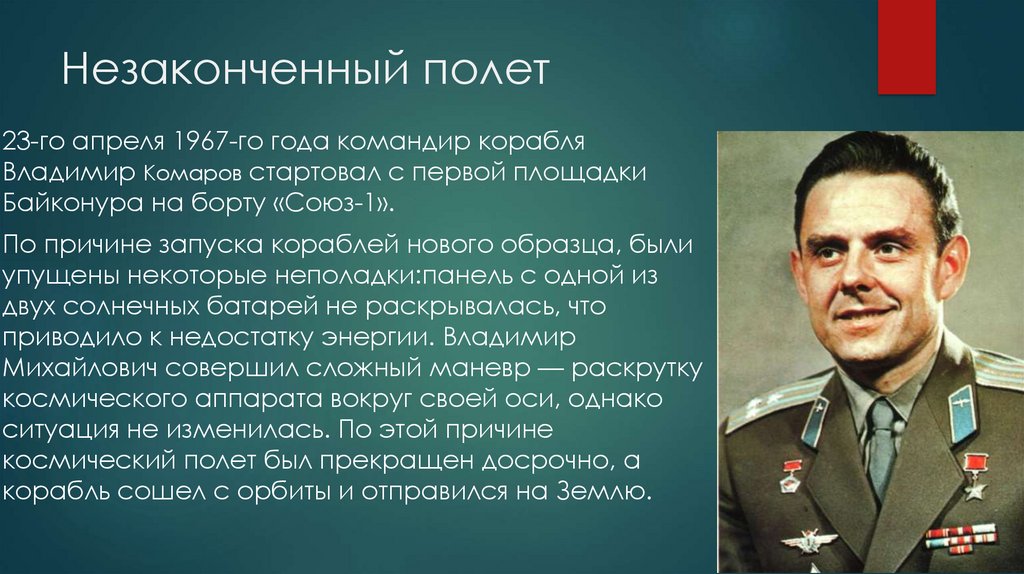 Незаконченный полет

23-го апреля 1967-го года командир корабля Владимир Комаров стартовал с первой площадки Байконура на борту «Союз-1».

По причине запуска кораблей нового образца, были упущены некоторые неполадки:панель с одной из двух солнечных батарей не раскрывалась, что приводило к недостатку энергии. Владимир Михайлович совершил сложный маневр — раскрутку космического аппарата вокруг своей оси, однако ситуация не изменилась. По этой причине космический полет был прекращен досрочно, а корабль сошел с орбиты и отправился на Землю.